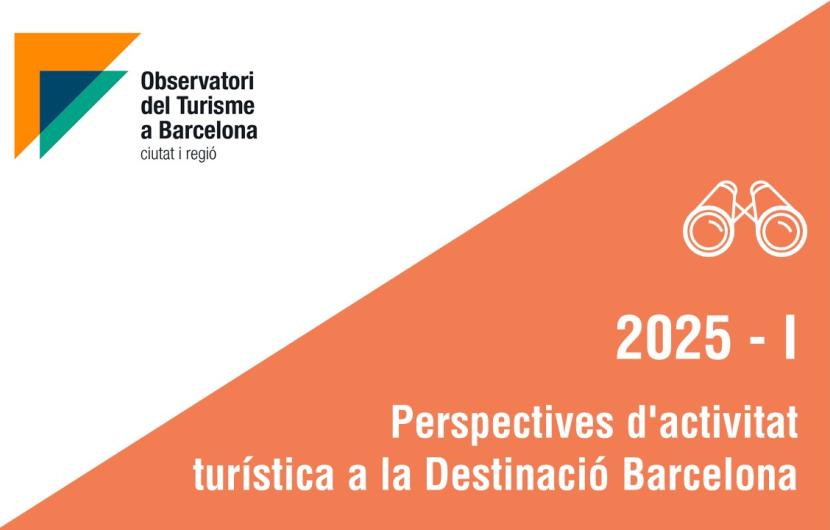 Observatori del Turisme a Barcelona
ciutat i regió

2025 - I

Perspectives d'activitat turística a la Destinació Barcelona